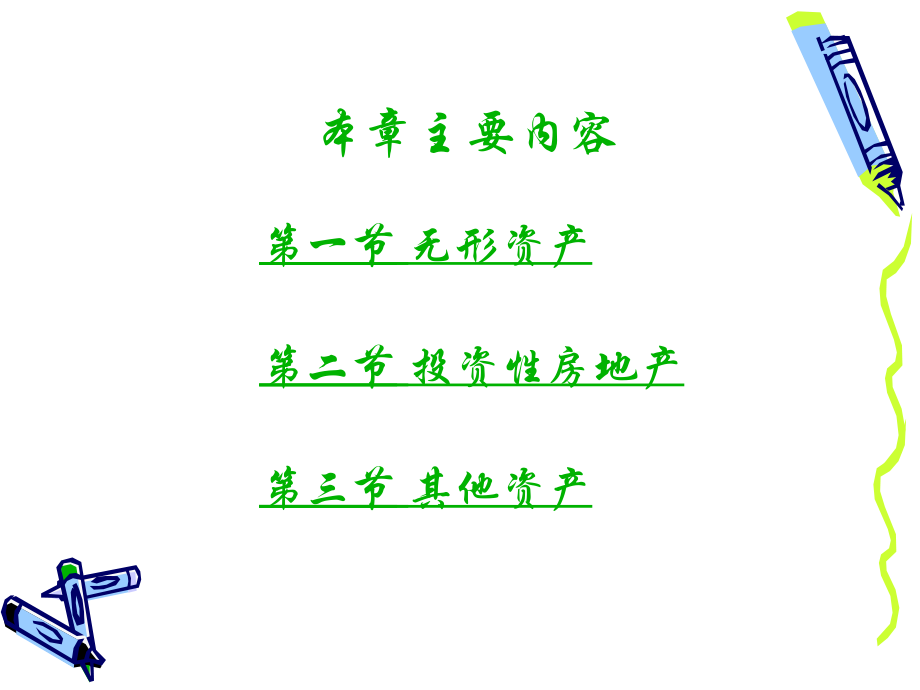 本章主要内容

第一节 无形资产

第二节 投资性房地产

第三节 其他资产